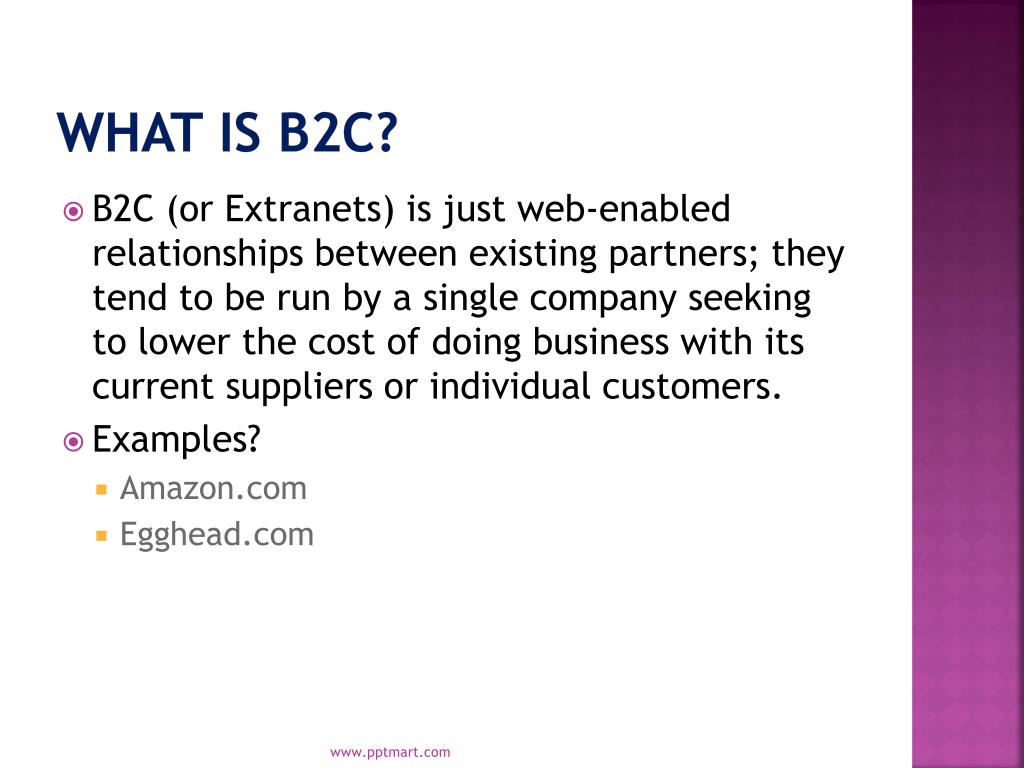 WHAT IS B2C?

B2C (or Extranets) is just web-enabled relationships between existing partners; they tend to be run by a single company seeking to lower the cost of doing business with its current suppliers or individual customers.

Examples?

Amazon.com

Egghead.com

www.pptmart.com